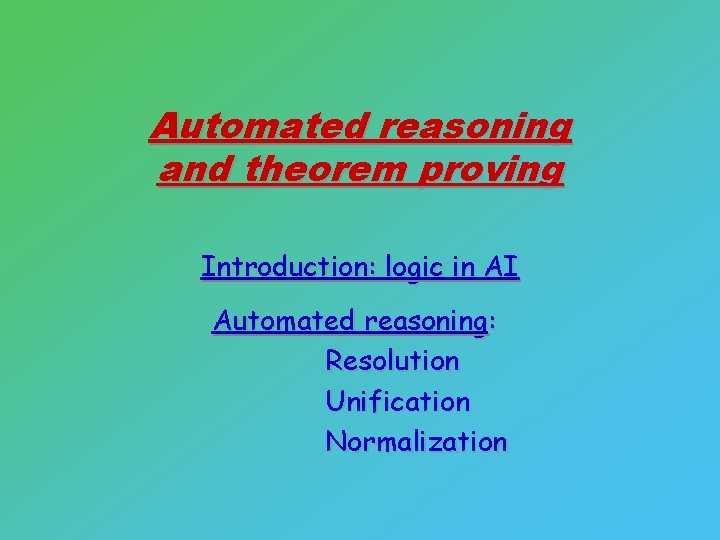 Automated reasoning and theorem proving

Introduction: logic in AI

Automated reasoning:
Resolution
Unification
Normalization